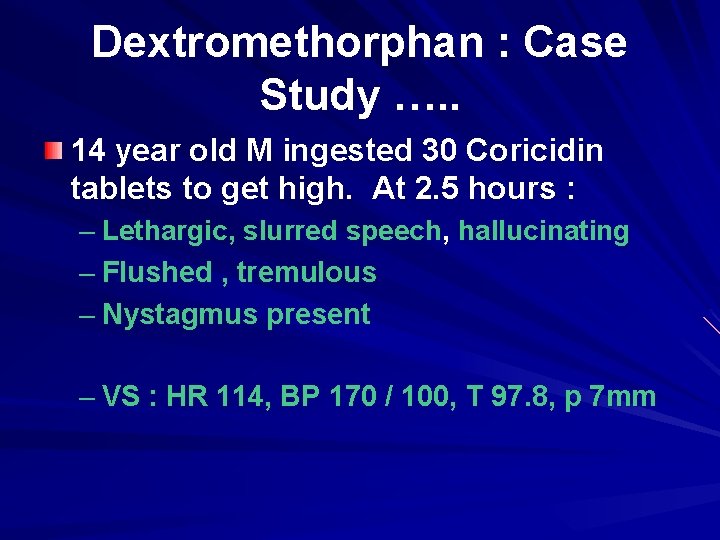 Dextromethorphan : Case Study …..

14 year old M ingested 30 Coricidin tablets to get high. At 2.5 hours :

– Lethargic, slurred speech, hallucinating

– Flushed , tremulous

– Nystagmus present

– VS : HR 114, BP 170 / 100, T 97.8, p 7mm